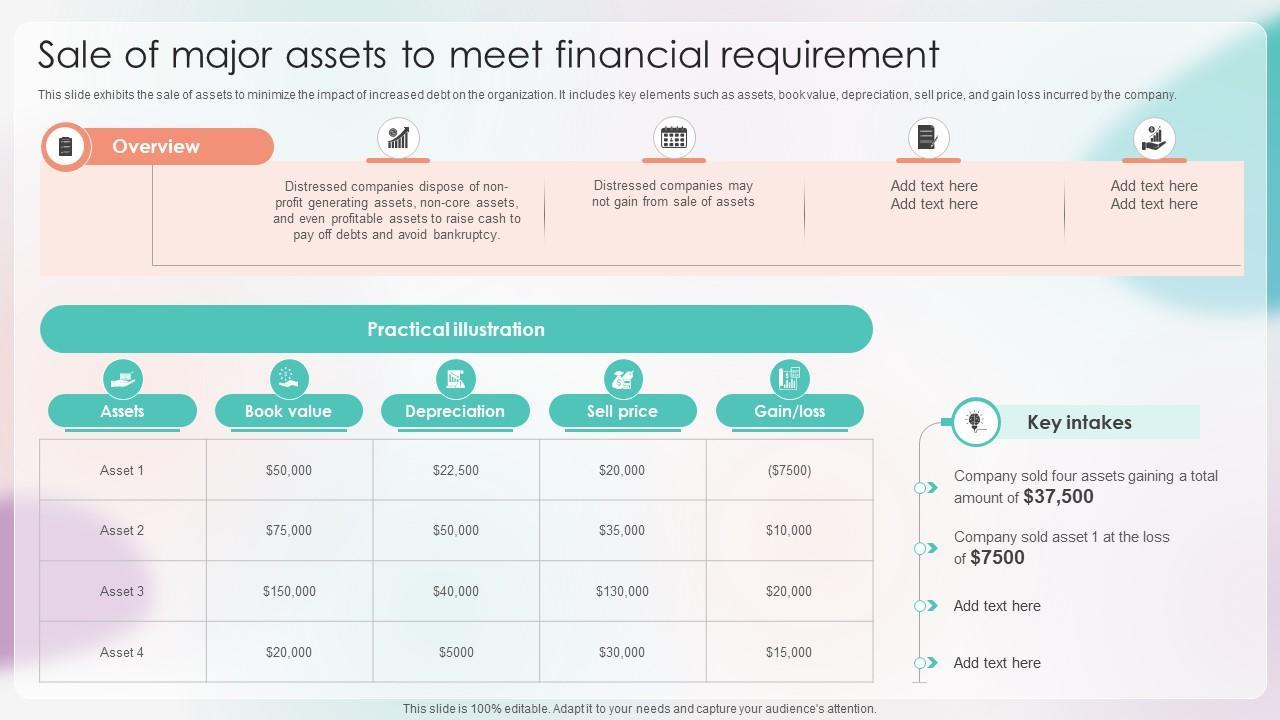 Sale of major assets to meet financial requirement

This slide exhibits the sale of assets to minimize the impact of increased debt on the organization. It includes key elements such as assets, book value, depreciation, sell price, and gain loss incurred by the company.

Overview

Distressed companies dispose of non-profit generating assets, non-core assets, and even profitable assets to raise cash to pay off debts and avoid bankruptcy.

Distressed companies may not gain from sale of assets

Add text here
Add text here

Add text here
Add text here

Practical illustration

| Assets | Book value | Depreciation | Sell price | Gain/loss |
|---|---|---|---|---|
| Asset 1 | $50,000 | $22,500 | $20,000 | ($7500) |
| Asset 2 | $75,000 | $50,000 | $35,000 | $10,000 |
| Asset 3 | $150,000 | $40,000 | $130,000 | $20,000 |
| Asset 4 | $20,000 | $5000 | $30,000 | $15,000 |

Key intakes

Company sold four assets gaining a total amount of $37,500

Company sold asset 1 at the loss of $7500

Add text here

Add text here

This slide is 100% editable. Adapt it to your needs and capture your audience's attention.